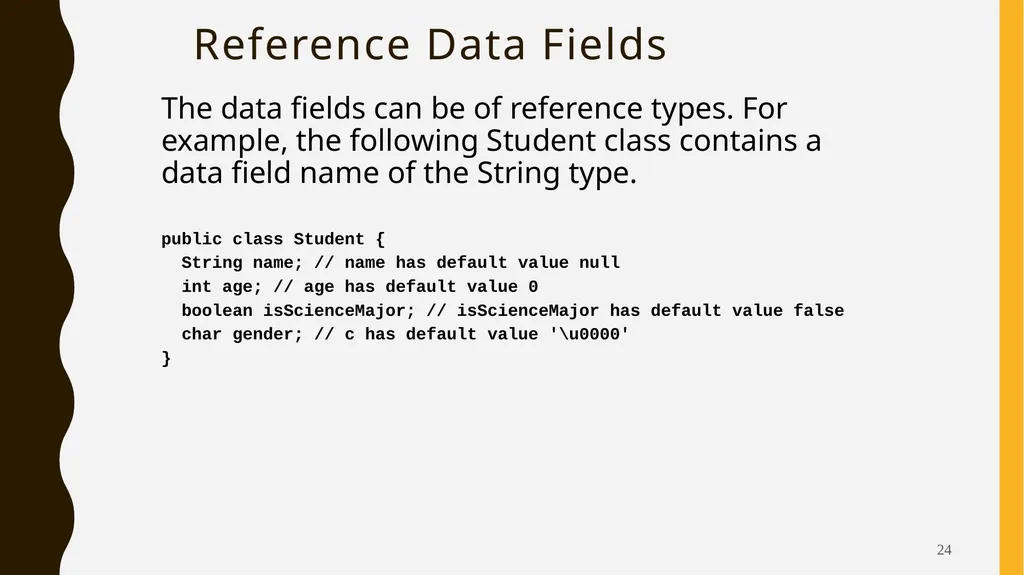 Reference Data Fields

The data fields can be of reference types. For example, the following Student class contains a data field name of the String type.

public class Student {
  String name; // name has default value null
  int age; // age has default value 0
  boolean isScienceMajor; // isScienceMajor has default value false
  char gender; // c has default value '\u0000'
}

24